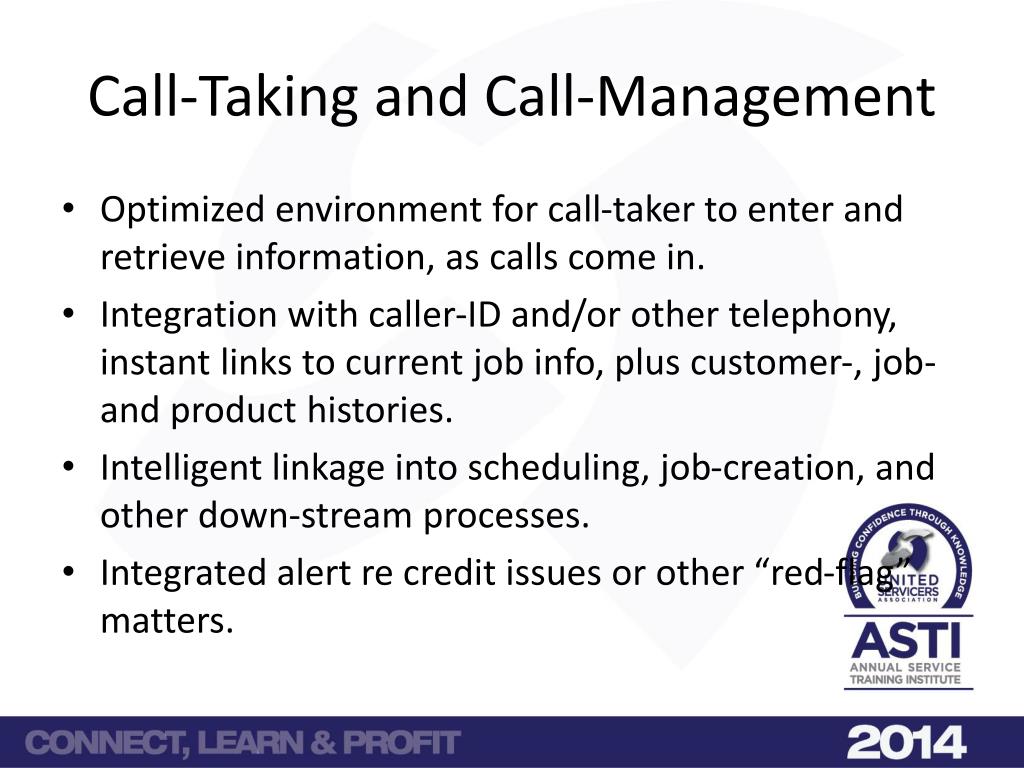 Call-Taking and Call-Management

• Optimized environment for call-taker to enter and retrieve information, as calls come in.
• Integration with caller-ID and/or other telephony, instant links to current job info, plus customer-, job- and product histories.
• Intelligent linkage into scheduling, job-creation, and other down-stream processes.
• Integrated alert re credit issues or other “red-flag” matters.

BUILDING CONFIDENCE THROUGH KNOWLEDGE
UNITED SERVICERS ASSOCIATION
ASTI
ANNUAL SERVICE TRAINING INSTITUTE

CONNECT, LEARN & PROFIT
2014